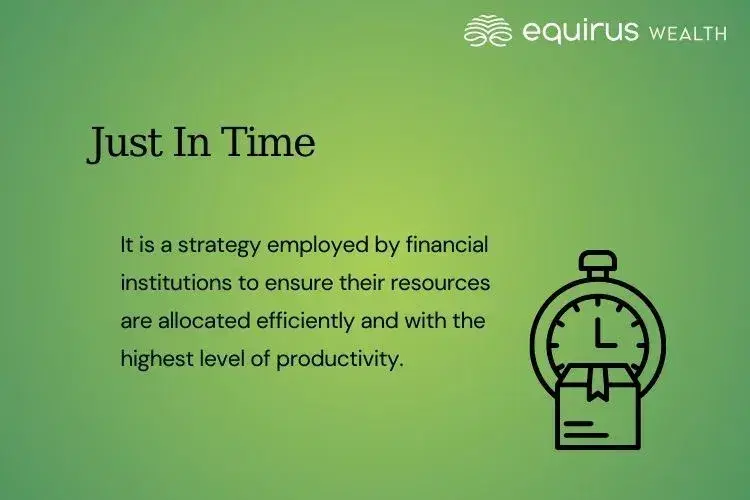 equirus WEALTH

Just In Time

It is a strategy employed by financial institutions to ensure their resources are allocated efficiently and with the highest level of productivity.